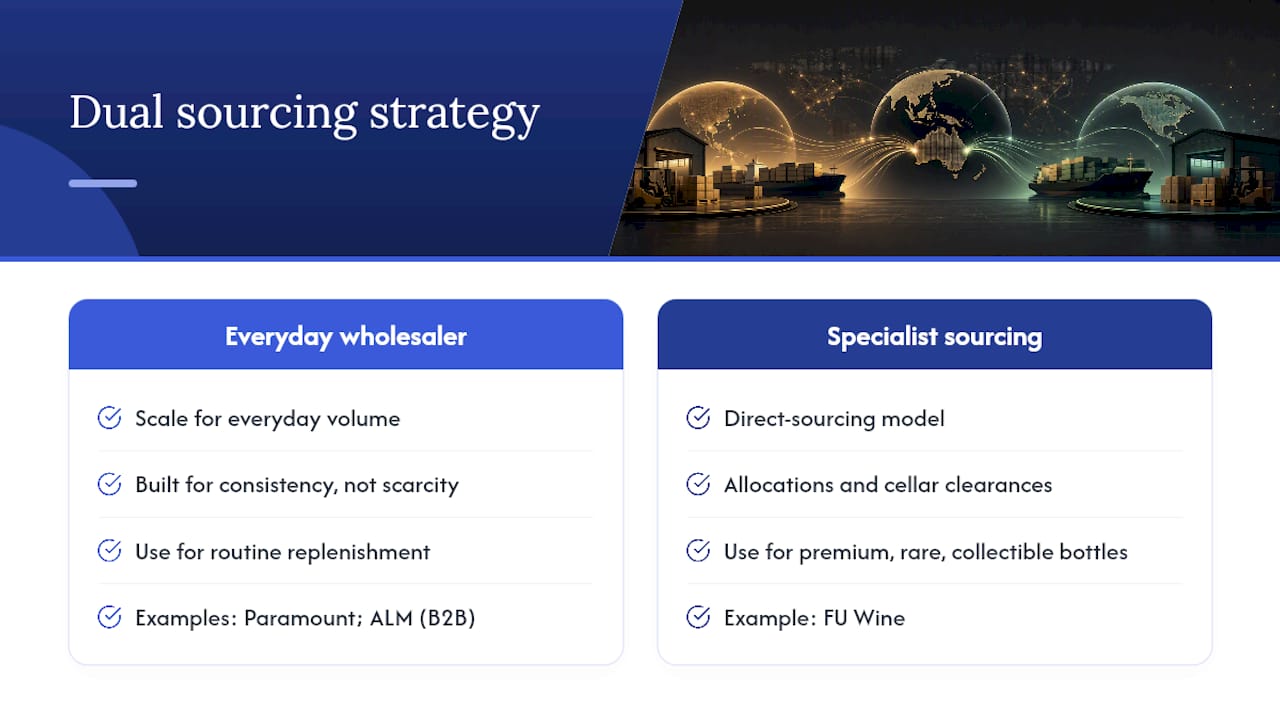 Dual sourcing strategy

Everyday wholesaler

Scale for everyday volume

Built for consistency, not scarcity

Use for routine replenishment

Examples: Paramount; ALM (B2B)

Specialist sourcing

Direct-sourcing model

Allocations and cellar clearances

Use for premium, rare, collectible bottles

Example: FU Wine